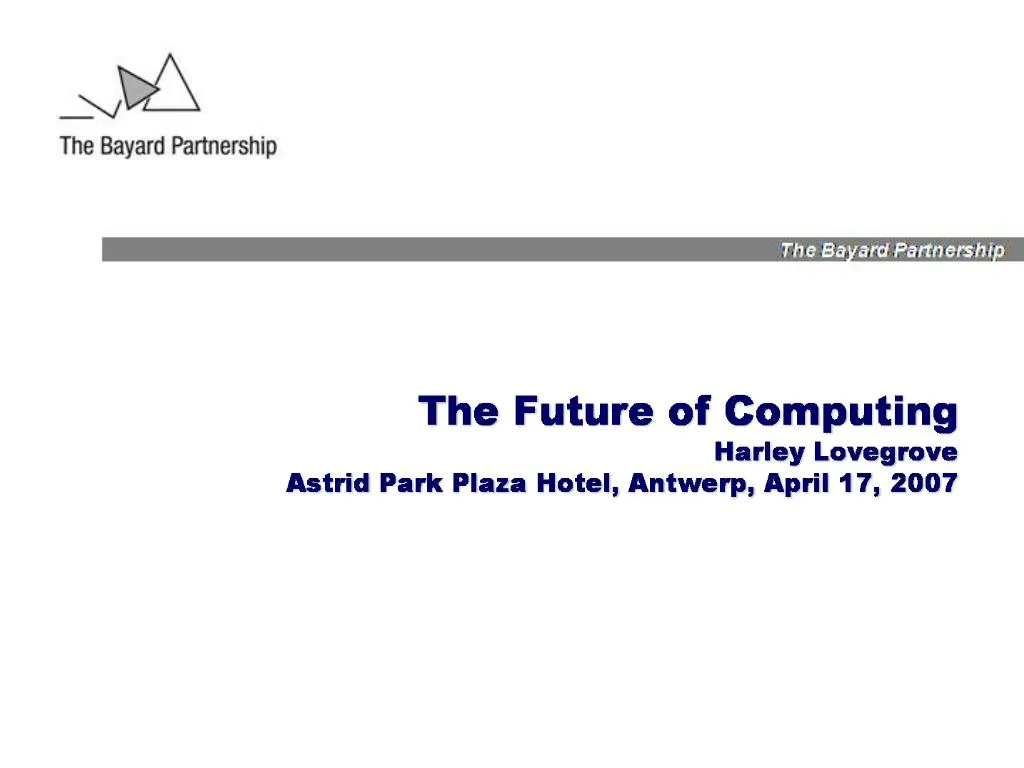 The Bayard Partnership

The Bayard Partnership

The Future of Computing
Harley Lovegrove
Astrid Park Plaza Hotel, Antwerp, April 17, 2007